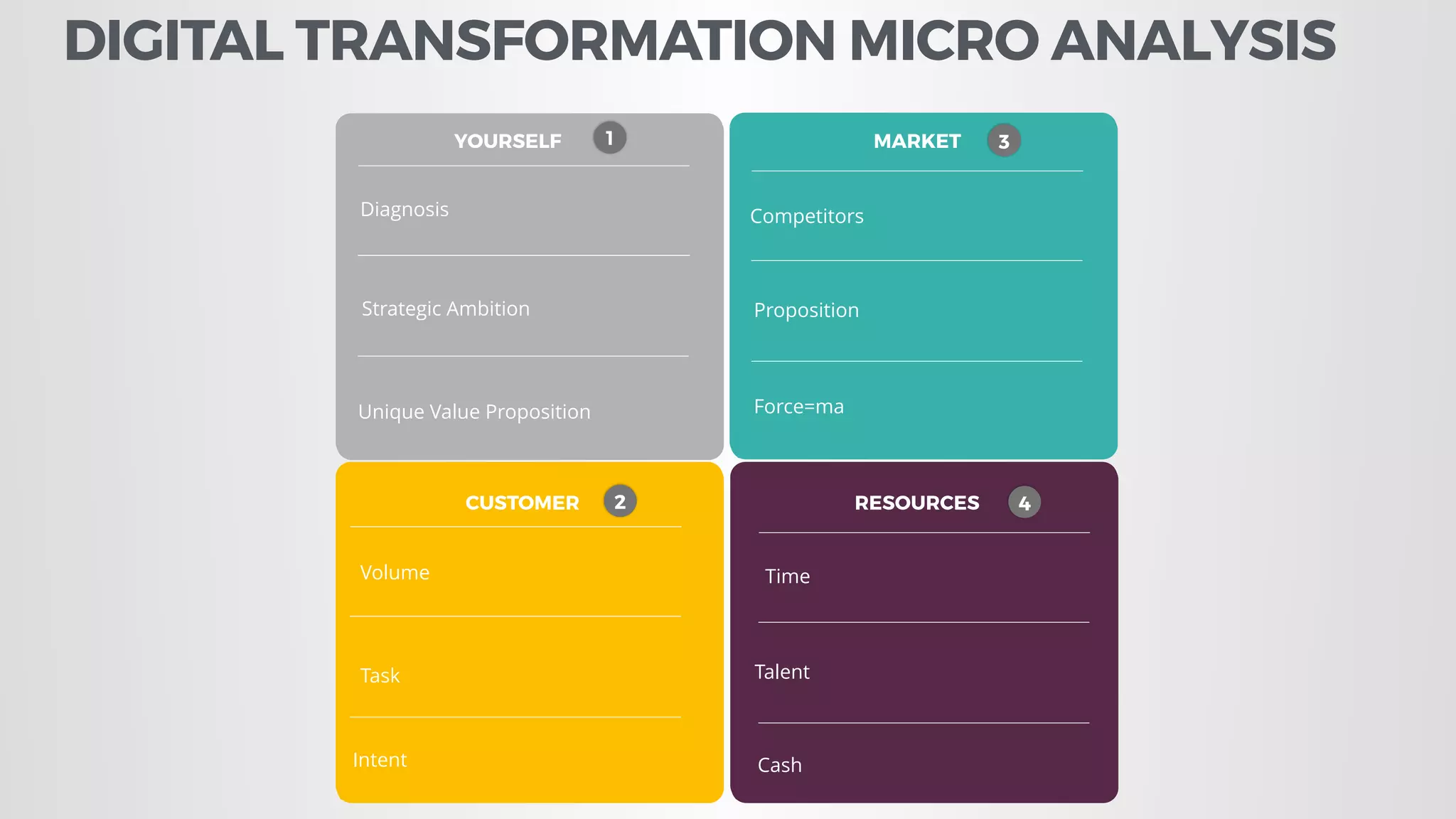 DIGITAL TRANSFORMATION MICRO ANALYSIS

YOURSELF 1

Diagnosis

Strategic Ambition

Unique Value Proposition

MARKET 3

Competitors

Proposition

Force=ma

CUSTOMER 2

Volume

Task

Intent

RESOURCES 4

Time

Talent

Cash